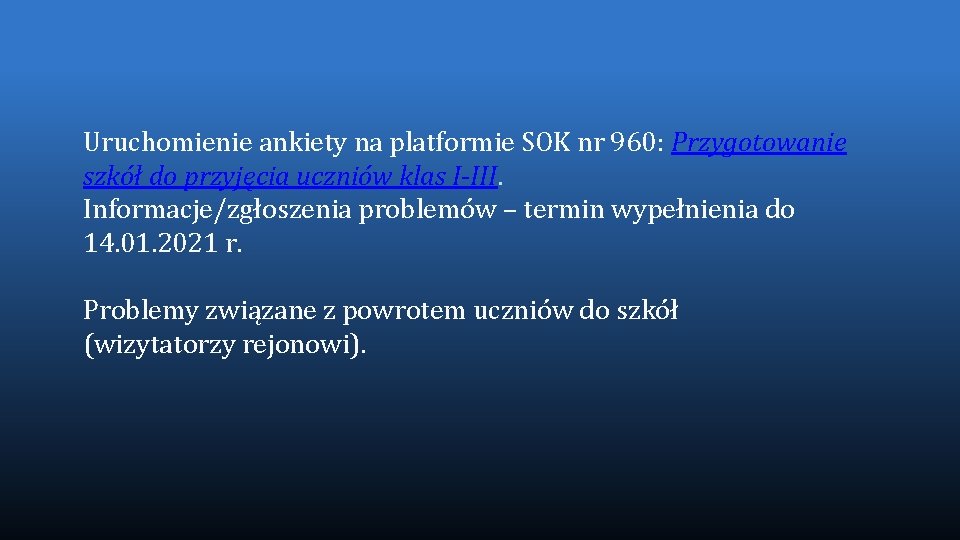 Uruchomienie ankiety na platformie SOK nr 960: Przygotowanie szkół do przyjęcia uczniów klas I-III.
Informacje/zgłoszenia problemów – termin wypełnienia do 14.01.2021 r.

Problemy związane z powrotem uczniów do szkół (wizytatorzy rejonowi).